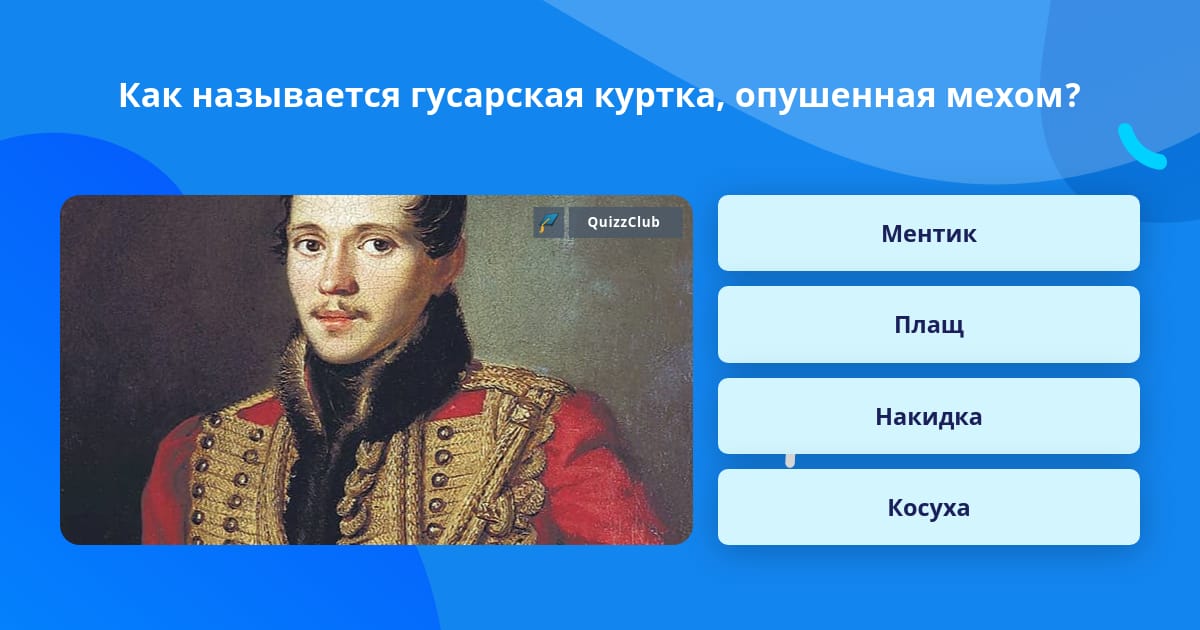 Как называется гусарская куртка, опушенная мехом?

QuizzClub

Ментик

Плащ

Накидка

Косуха